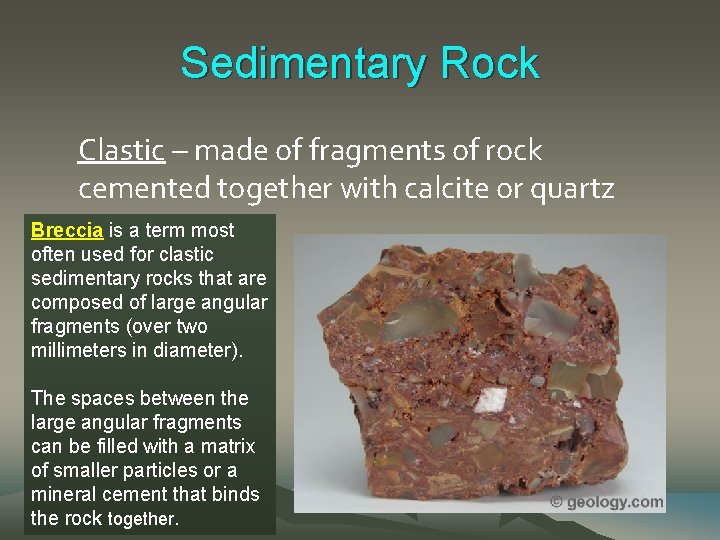 Sedimentary Rock

Clastic – made of fragments of rock cemented together with calcite or quartz

Breccia is a term most often used for clastic sedimentary rocks that are composed of large angular fragments (over two millimeters in diameter).

The spaces between the large angular fragments can be filled with a matrix of smaller particles or a mineral cement that binds the rock together.

© geology.com